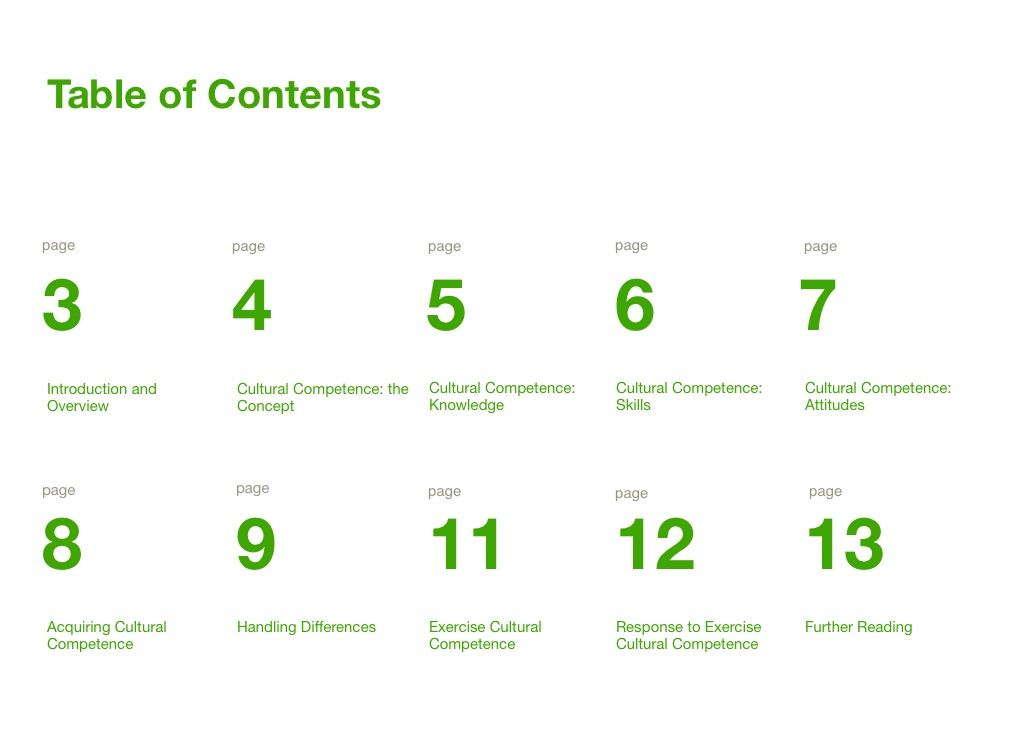 Table of Contents

page
3
Introduction and Overview

page
4
Cultural Competence: the Concept

page
5
Cultural Competence: Knowledge

page
6
Cultural Competence: Skills

page
7
Cultural Competence: Attitudes

page
8
Acquiring Cultural Competence

page
9
Handling Differences

page
11
Exercise Cultural Competence

page
12
Response to Exercise Cultural Competence

page
13
Further Reading